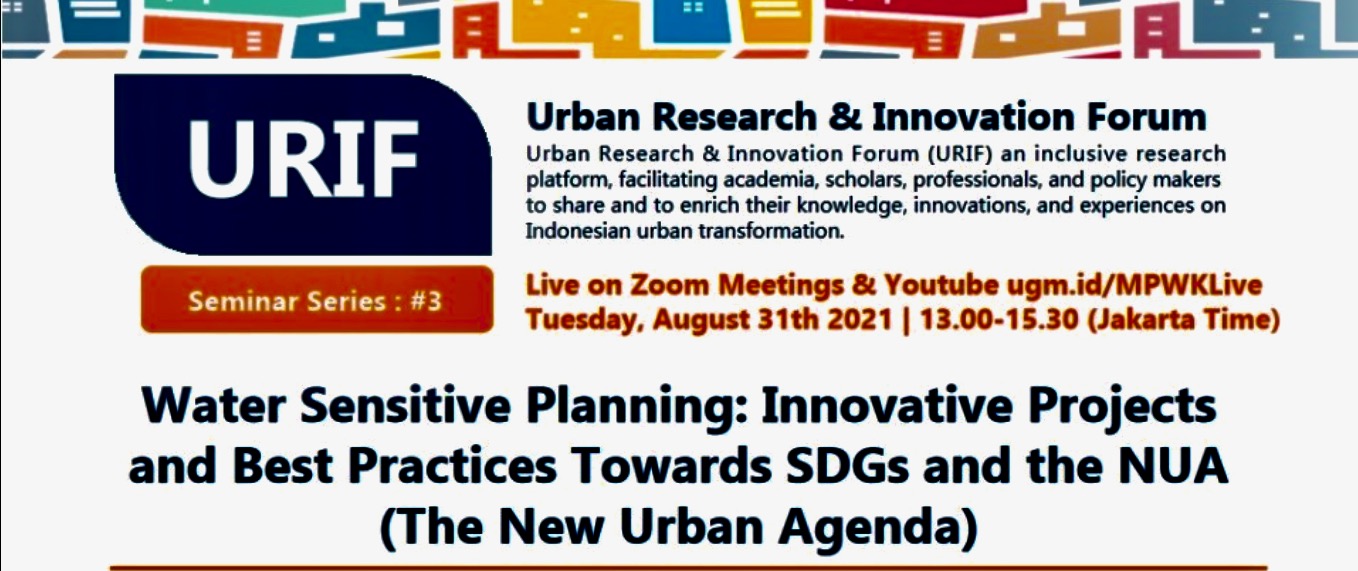 URIF

Seminar Series : #3

Urban Research & Innovation Forum

Urban Research & Innovation Forum (URIF) an inclusive research platform, facilitating academia, scholars, professionals, and policy makers to share and to enrich their knowledge, innovations, and experiences on Indonesian urban transformation.

Live on Zoom Meetings & Youtube ugm.id/MPWKLive
Tuesday, August 31th 2021 | 13.00-15.30 (Jakarta Time)

Water Sensitive Planning: Innovative Projects and Best Practices Towards SDGs and the NUA (The New Urban Agenda)